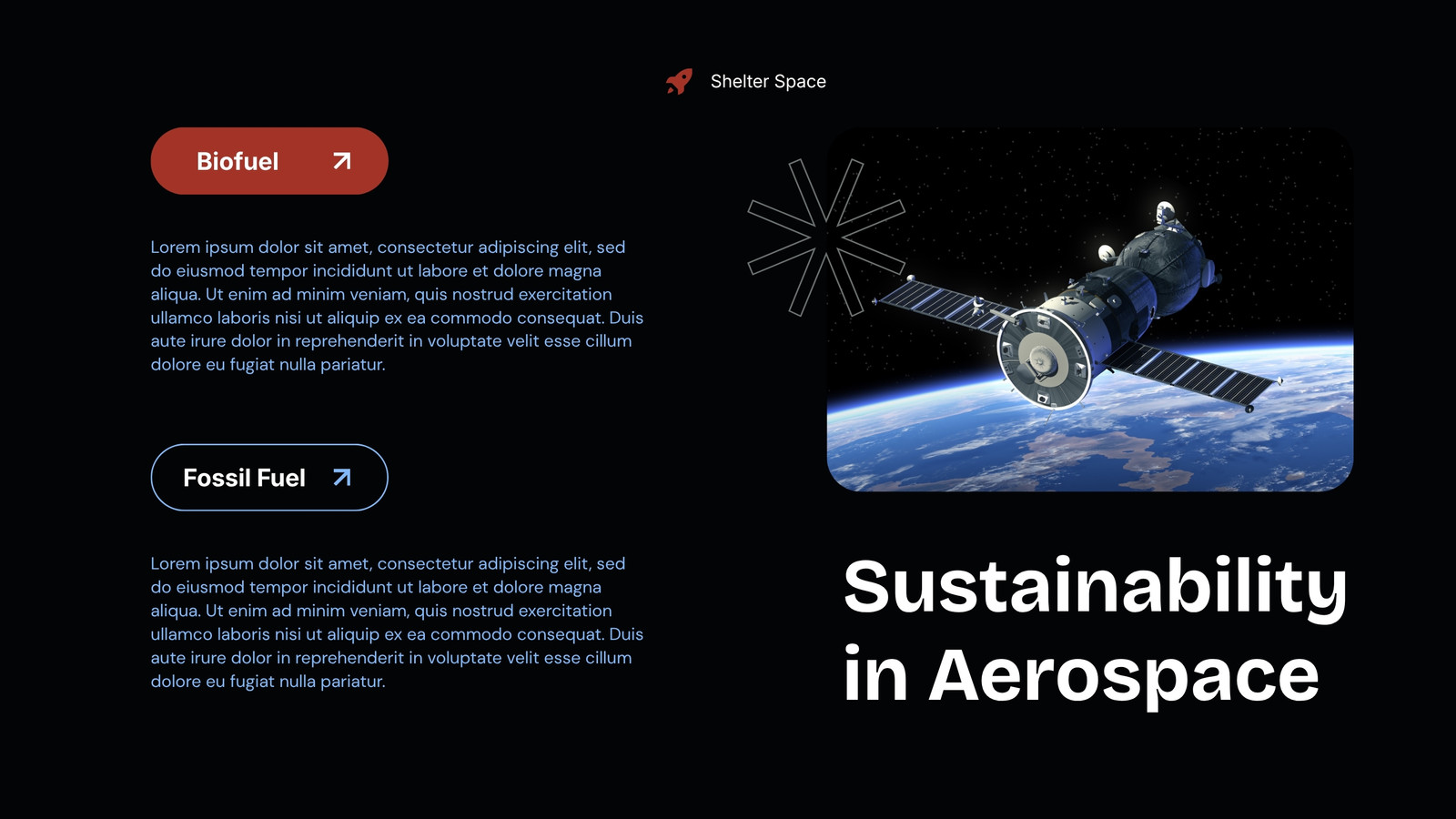 Shelter Space

Biofuel

Lorem ipsum dolor sit amet, consectetur adipiscing elit, sed do eiusmod tempor incididunt ut labore et dolore magna aliqua. Ut enim ad minim veniam, quis nostrud exercitation ullamco laboris nisi ut aliquip ex ea commodo consequat. Duis aute irure dolor in reprehenderit in voluptate velit esse cillum dolore eu fugiat nulla pariatur.

Fossil Fuel

Lorem ipsum dolor sit amet, consectetur adipiscing elit, sed do eiusmod tempor incididunt ut labore et dolore magna aliqua. Ut enim ad minim veniam, quis nostrud exercitation ullamco laboris nisi ut aliquip ex ea commodo consequat. Duis aute irure dolor in reprehenderit in voluptate velit esse cillum dolore eu fugiat nulla pariatur.

Sustainability in Aerospace